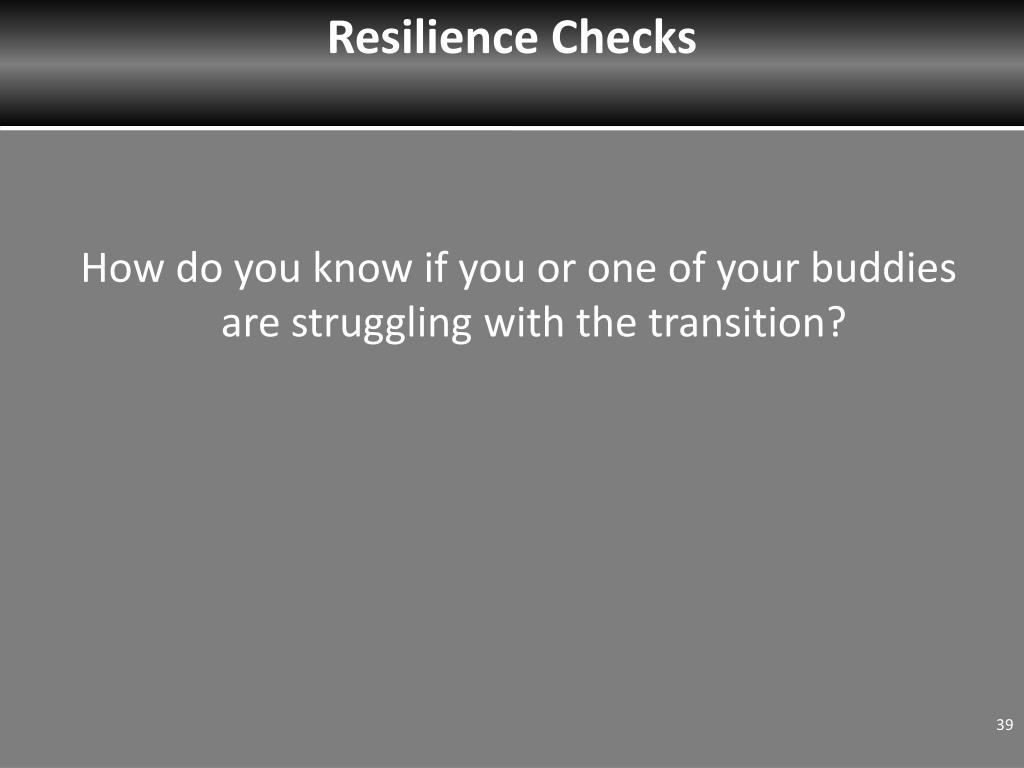 Resilience Checks

How do you know if you or one of your buddies are struggling with the transition?

39